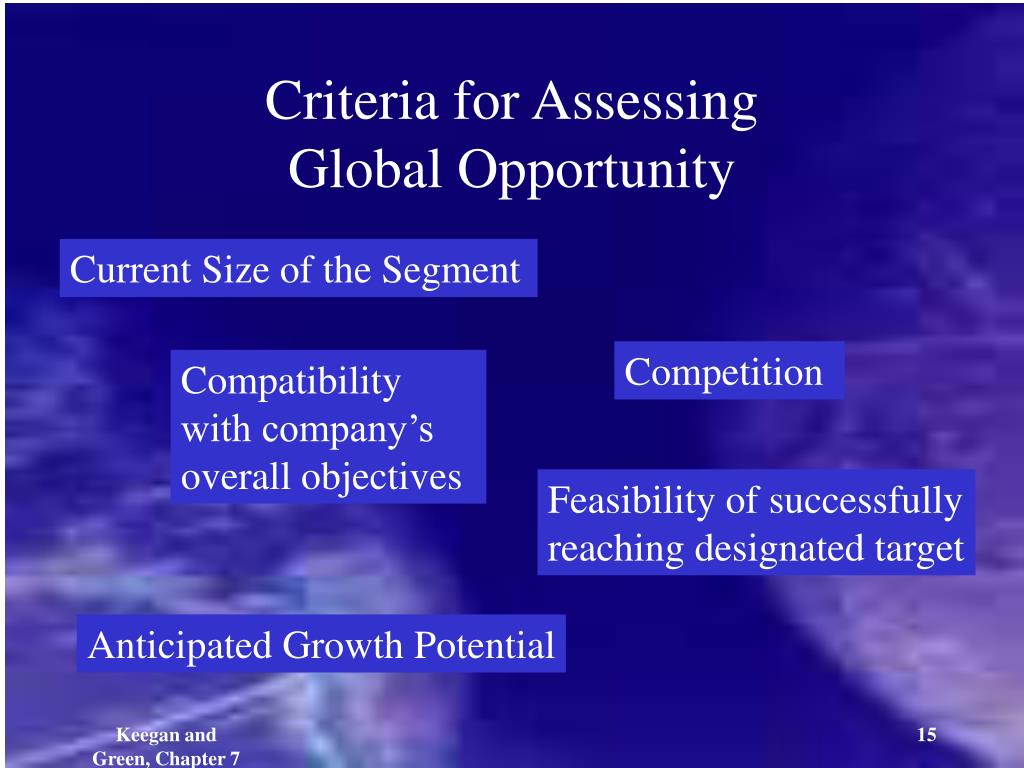 Criteria for Assessing Global Opportunity

Current Size of the Segment

Compatibility with company's overall objectives

Competition

Feasibility of successfully reaching designated target

Anticipated Growth Potential

Keegan and Green, Chapter 7

15